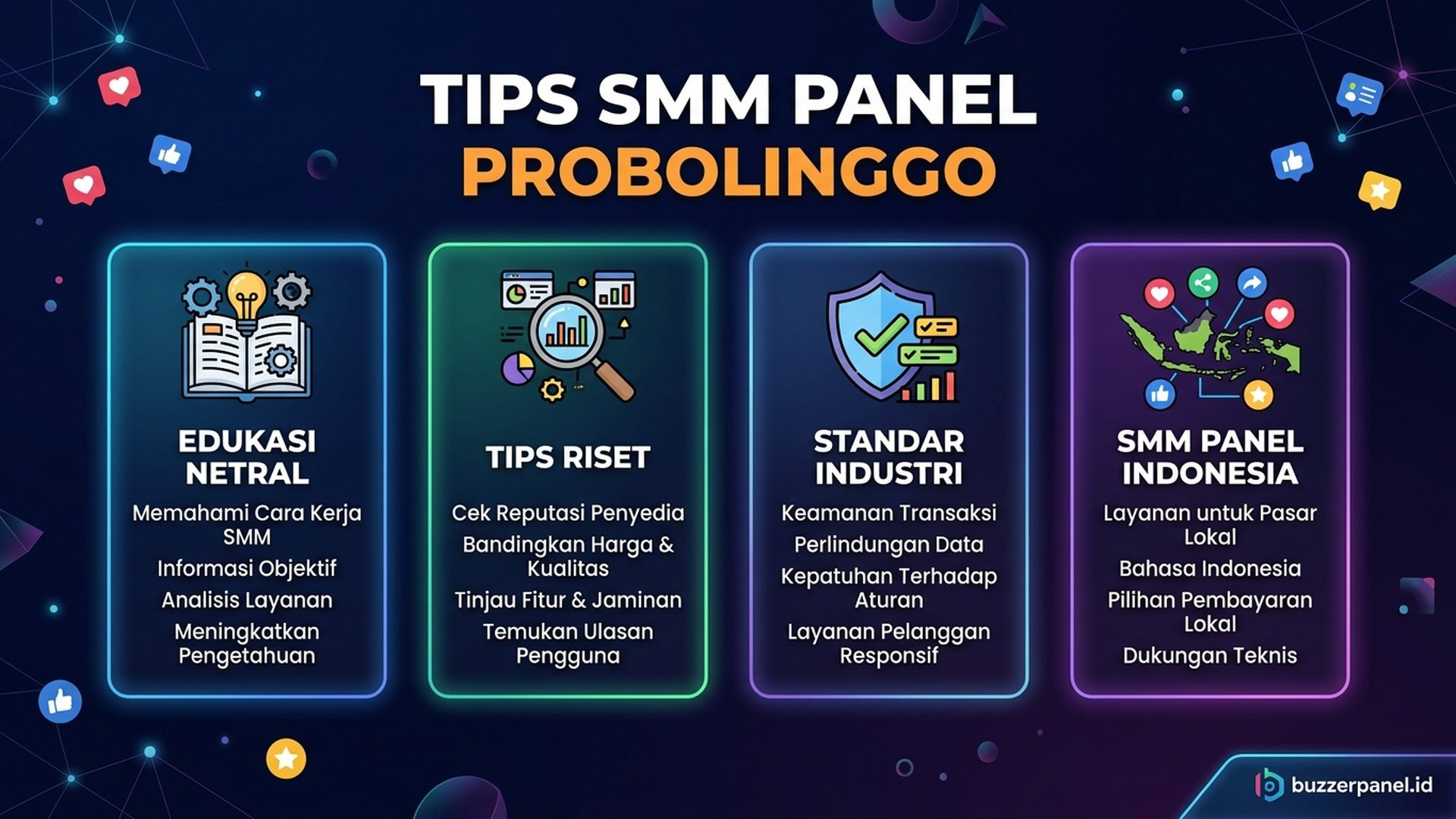 TIPS SMM PANEL
PROBOLINGGO

EDUKASI NETRAL

Memahami Cara Kerja SMM

Informasi Objektif

Analisis Layanan

Meningkatkan Pengetahuan

TIPS RISET

Cek Reputasi Penyedia

Bandingkan Harga & Kualitas

Tinjau Fitur & Jaminan

Temukan Ulasan Pengguna

STANDAR INDUSTRI

Keamanan Transaksi

Perlindungan Data

Kepatuhan Terhadap Aturan

Layanan Pelanggan Responsif

SMM PANEL INDONESIA

Layanan untuk Pasar Lokal

Bahasa Indonesia

Pilihan Pembayaran Lokal

Dukungan Teknis

buzzerpanel.id